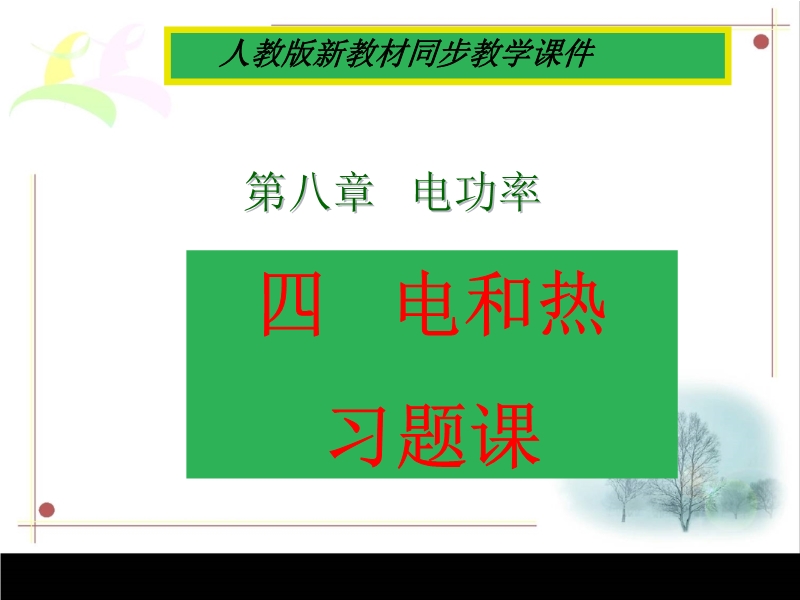 人教版新教材同步教学课件

第八章　电功率

四　电和热

习题课